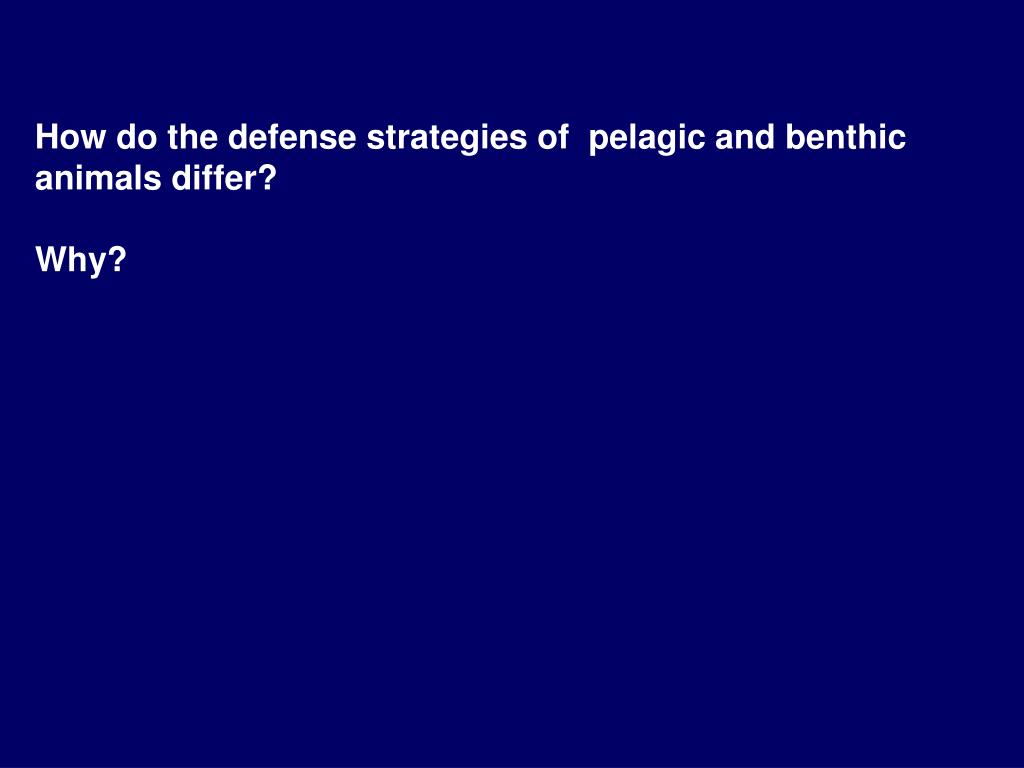 How do the defense strategies of  pelagic and benthic animals differ?

Why?